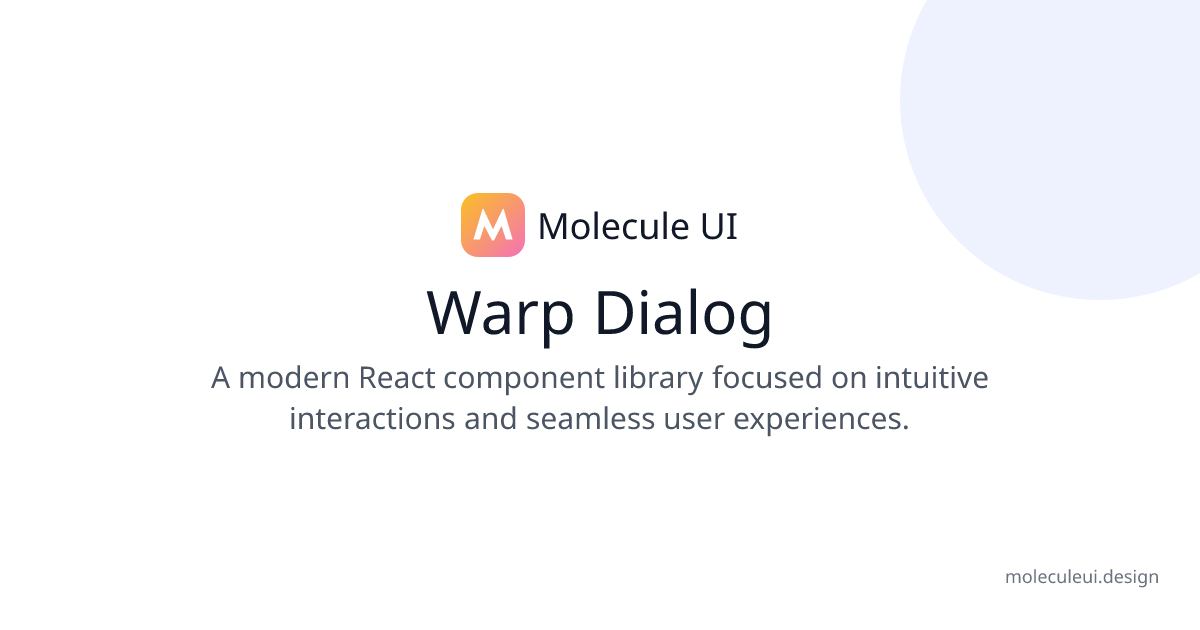 M Molecule UI

Warp Dialog

A modern React component library focused on intuitive interactions and seamless user experiences.

moleculeui.design